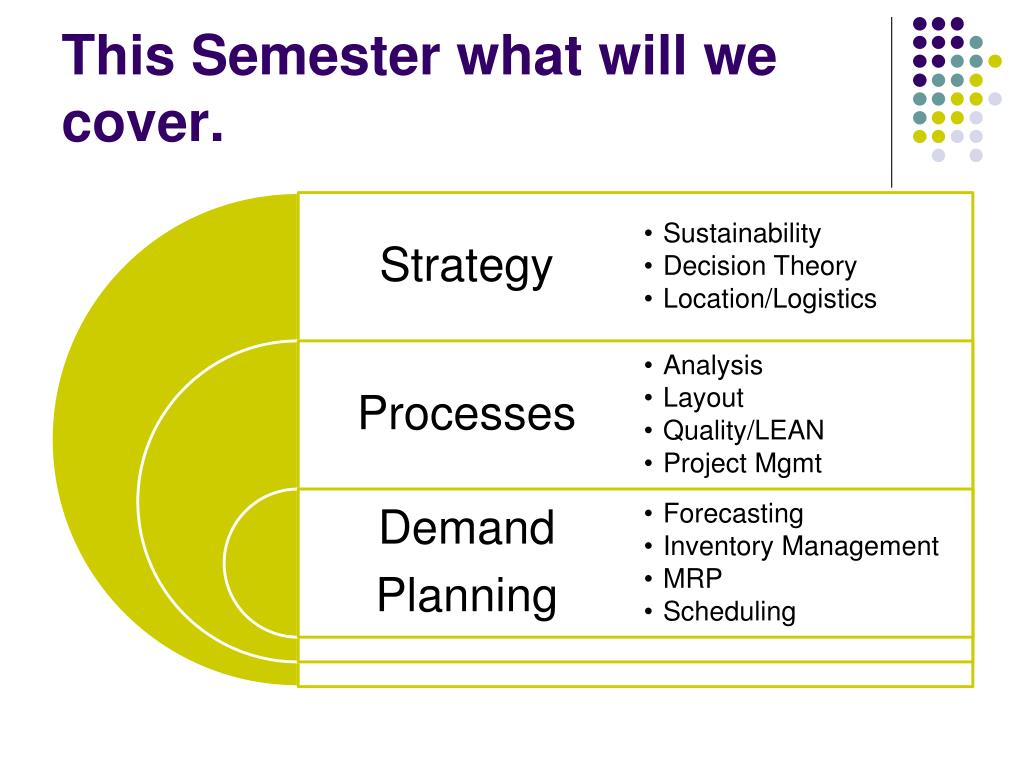 This Semester what will we cover.

Strategy

• Sustainability
• Decision Theory
• Location/Logistics

Processes

• Analysis
• Layout
• Quality/LEAN
• Project Mgmt

Demand Planning

• Forecasting
• Inventory Management
• MRP
• Scheduling